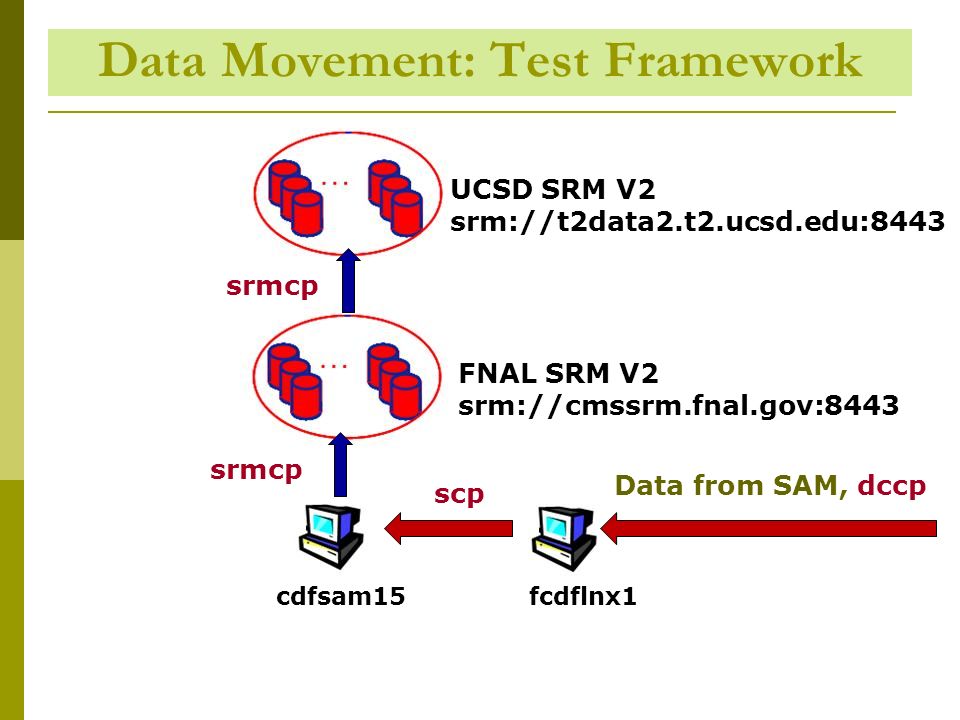 Data Movement: Test Framework

...

UCSD SRM V2
srm://t2data2.t2.ucsd.edu:8443

srmcp

...

FNAL SRM V2
srm://cmssrm.fnal.gov:8443

srmcp

scp

Data from SAM, dccp

cdfsam15

fcdflnx1